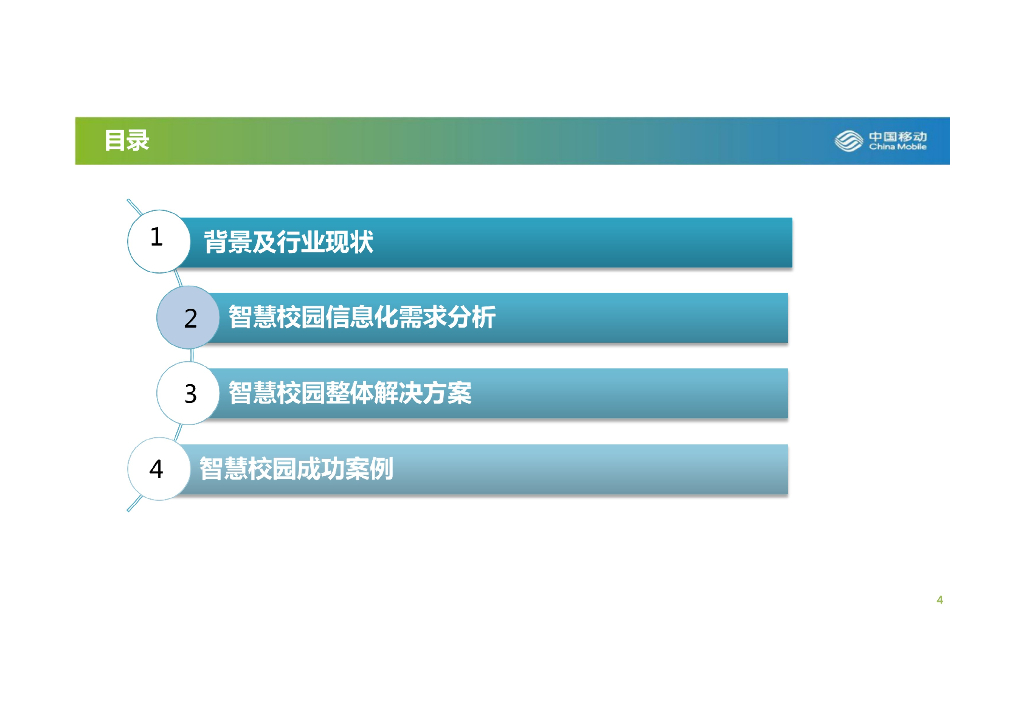 目录

中国移动
China Mobile

1 背景及行业现状

2 智慧校园信息化需求分析

3 智慧校园整体解决方案

4 智慧校园成功案例

4